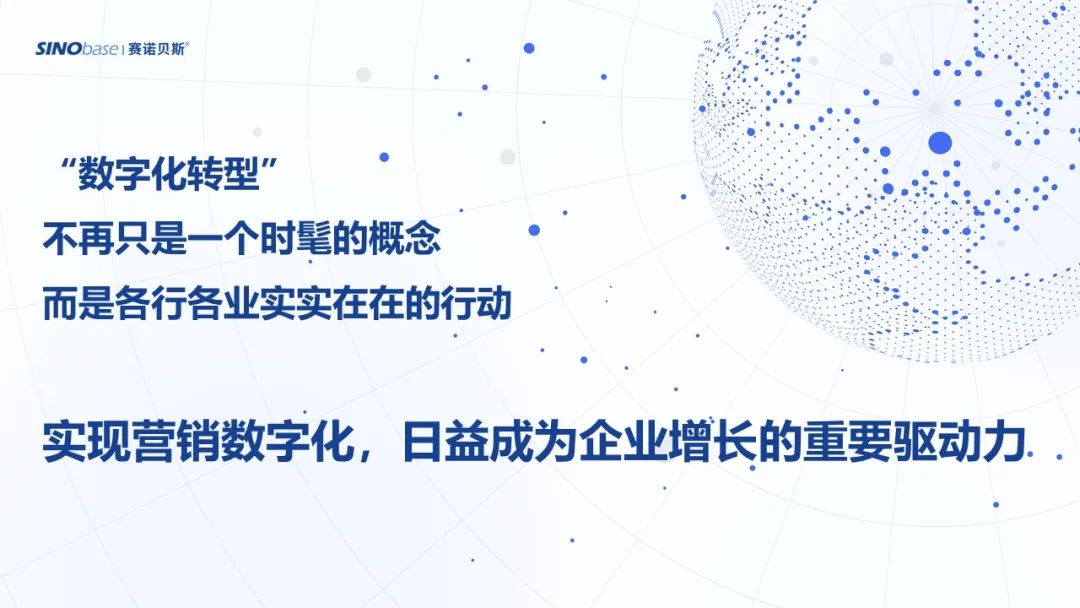 SINObase | 赛诺贝斯®

“数字化转型”
不再只是一个时髦的概念
而是各行各业实实在在的行动

实现营销数字化，日益成为企业增长的重要驱动力